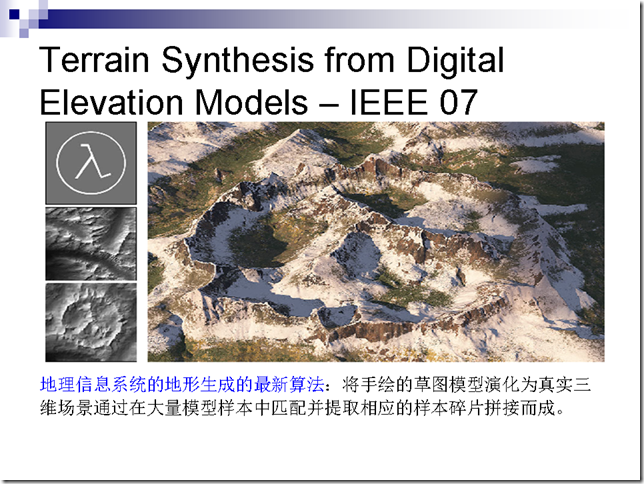 Terrain Synthesis from Digital Elevation Models – IEEE 07

λ

地理信息系统的地形生成的最新算法：将手绘的草图模型演化为真实三维场景通过在大量模型样本中匹配并提取相应的样本碎片拼接而成。